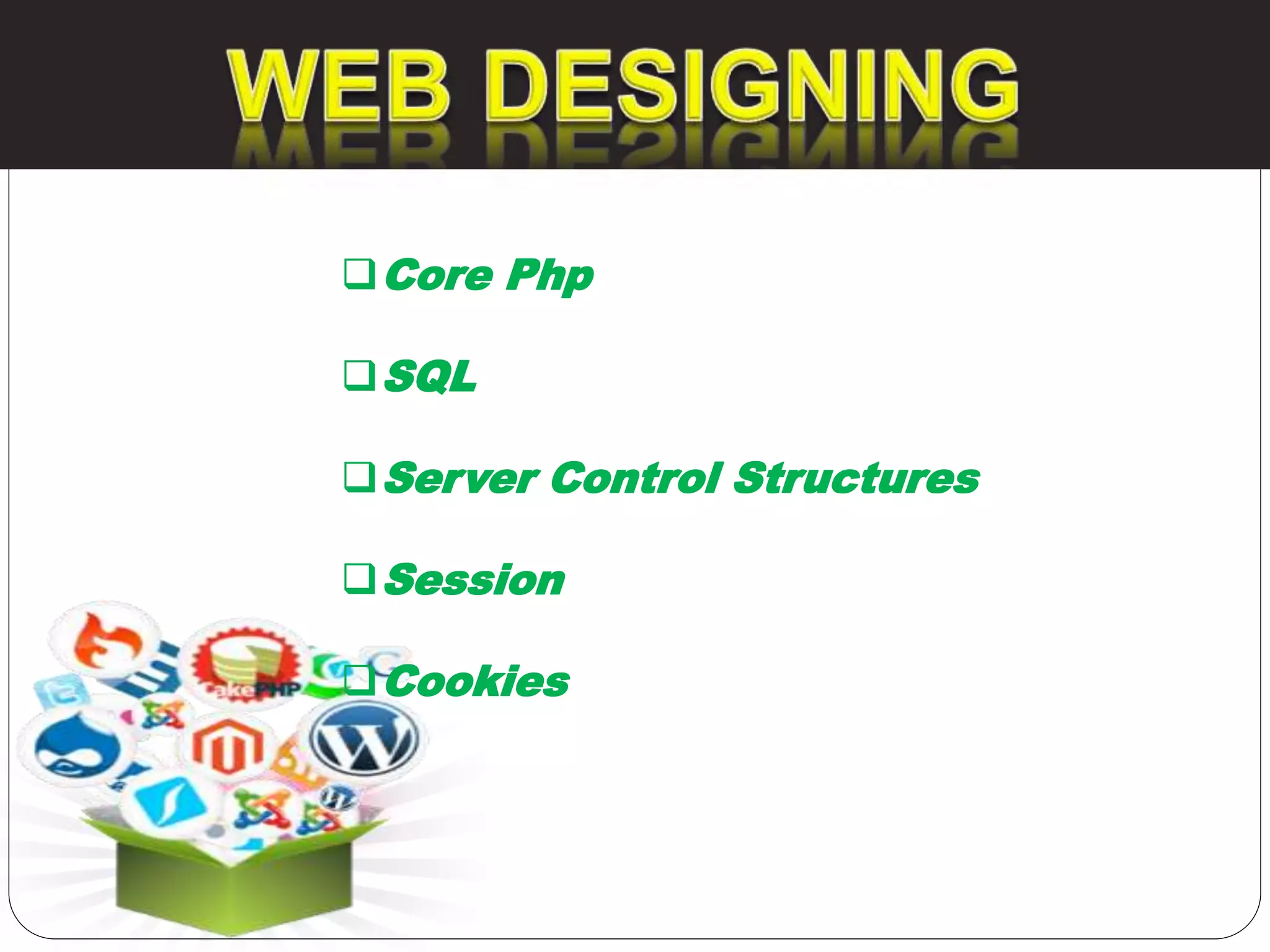 WEB DESIGNING

❑ Core Php

❑ SQL

❑ Server Control Structures

❑ Session

❑ Cookies

akePHP